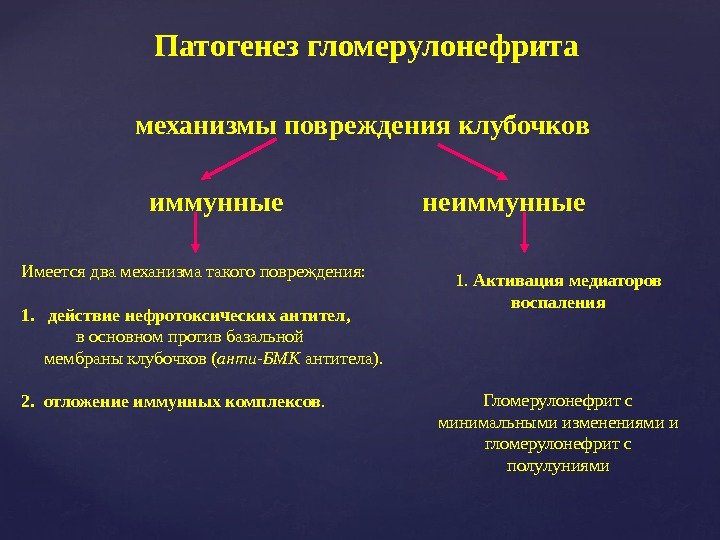 Патогенез гломерулонефрита

механизмы повреждения клубочков

иммунные

неиммунные

Имеется два механизма такого повреждения:

1. действие нефротоксических антител, в основном против базальной мембраны клубочков (анти-БМК антитела).

2. отложение иммунных комплексов.

1. Активация медиаторов воспаления

Гломерулонефрит с минимальными изменениями и гломерулонефрит с полулуниями